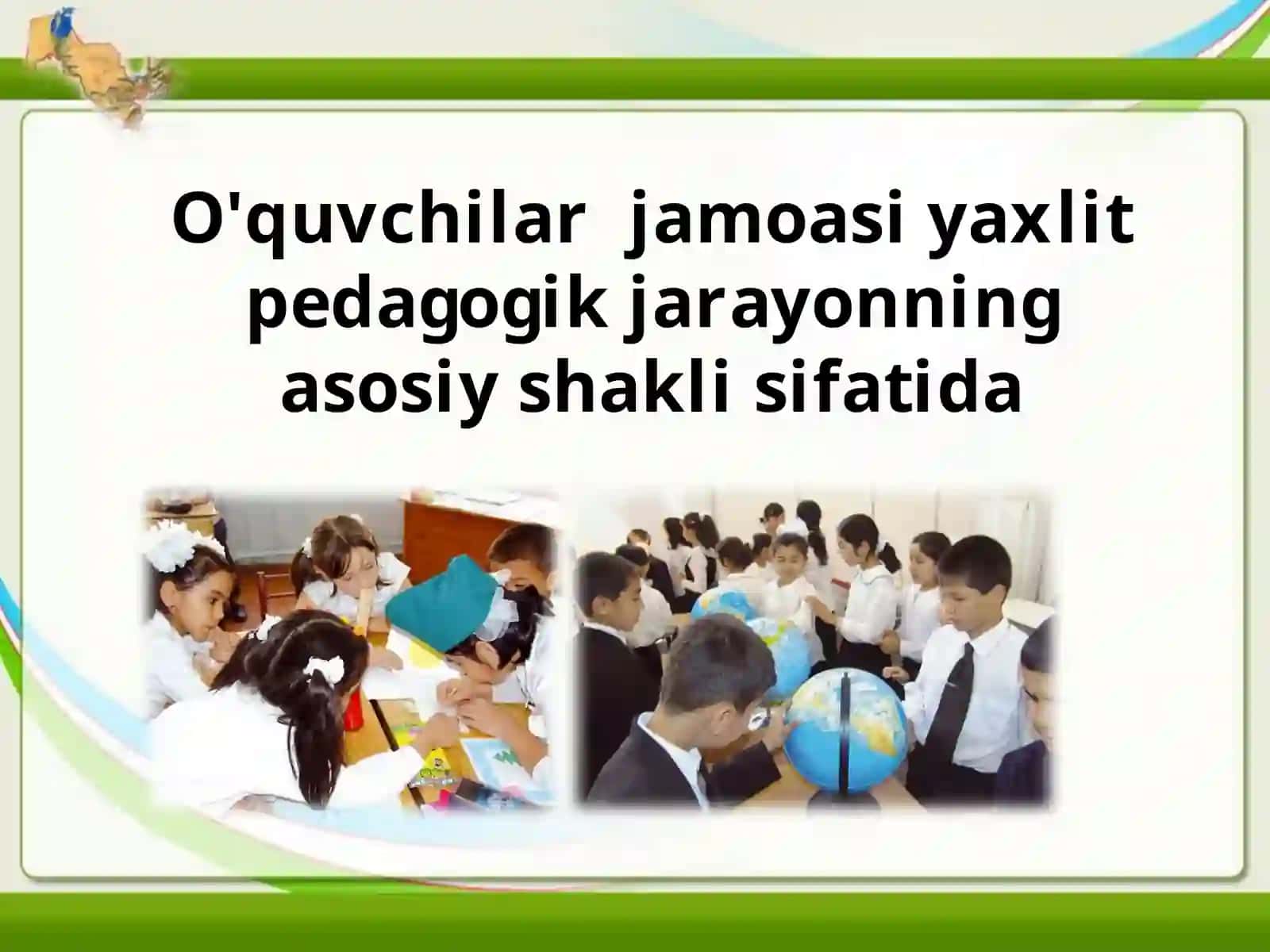 O'quvchilar jamoasi yaxlit pedagogik jarayonning asosiy shakli sifatida